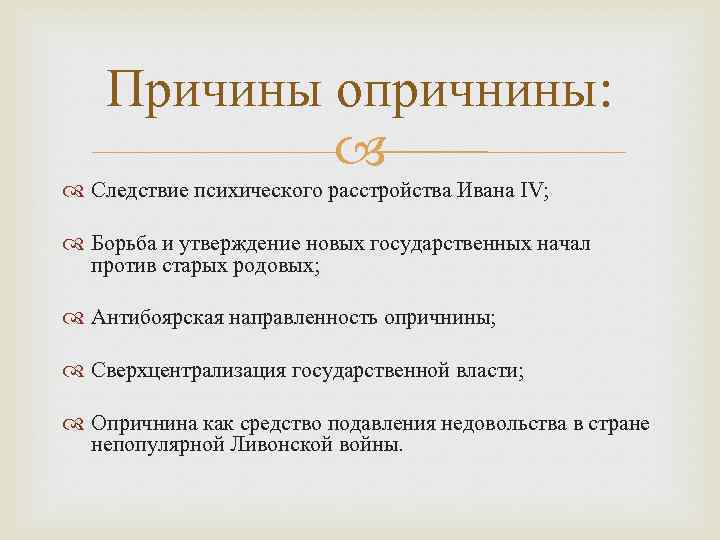 Причины опричнины:

Следствие психического расстройства Ивана IV;

Борьба и утверждение новых государственных начал против старых родовых;

Антибоярская направленность опричнины;

Сверхцентрализация государственной власти;

Опричнина как средство подавления недовольства в стране непопулярной Ливонской войны.